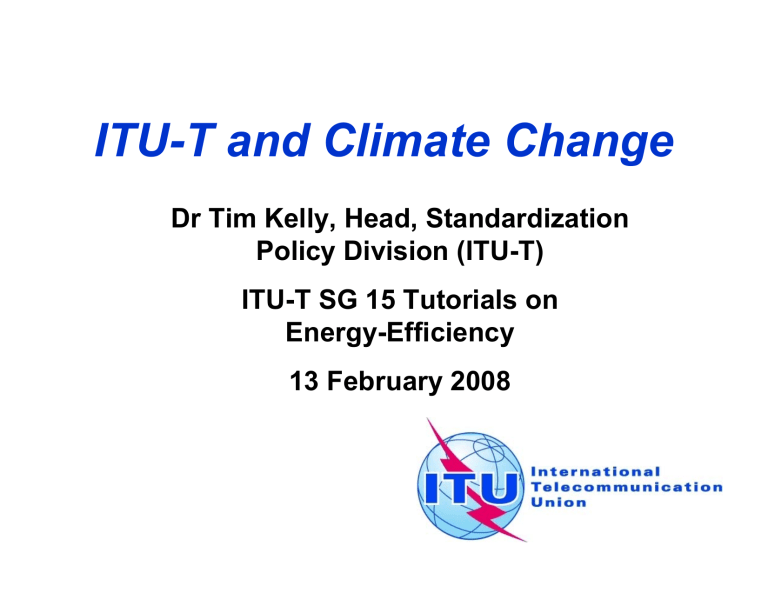 ITU-T and Climate Change

Dr Tim Kelly, Head, Standardization Policy Division (ITU-T)

ITU-T SG 15 Tutorials on Energy-Efficiency

13 February 2008

ITU

International Telecommunication Union